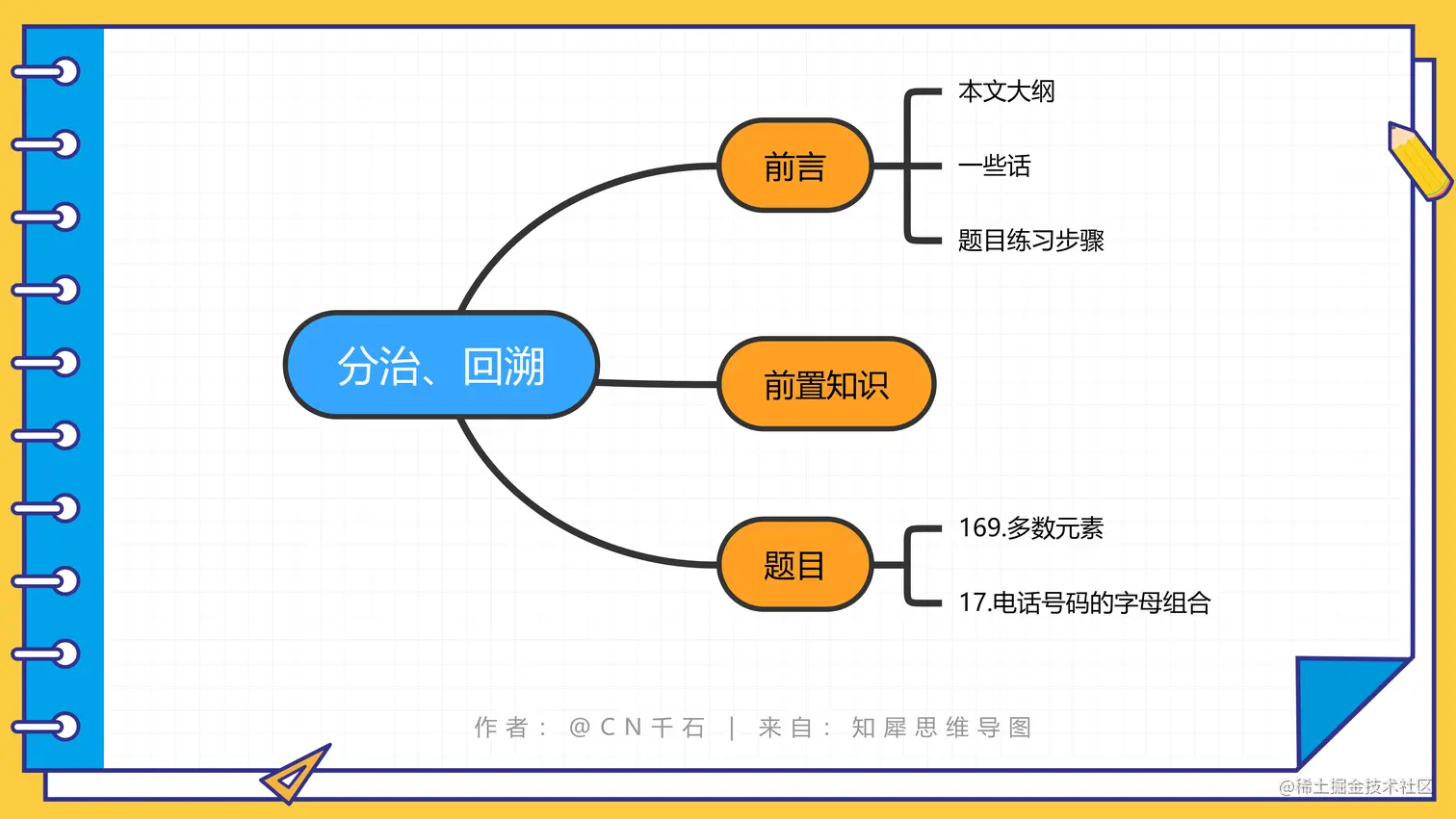 分治、回溯

前言

本文大纲

一些话

题目练习步骤

前置知识

题目

169.多数元素

17.电话号码的字母组合

作者：@CN千石 | 来自：知犀思维导图

@稀土掘金技术社区